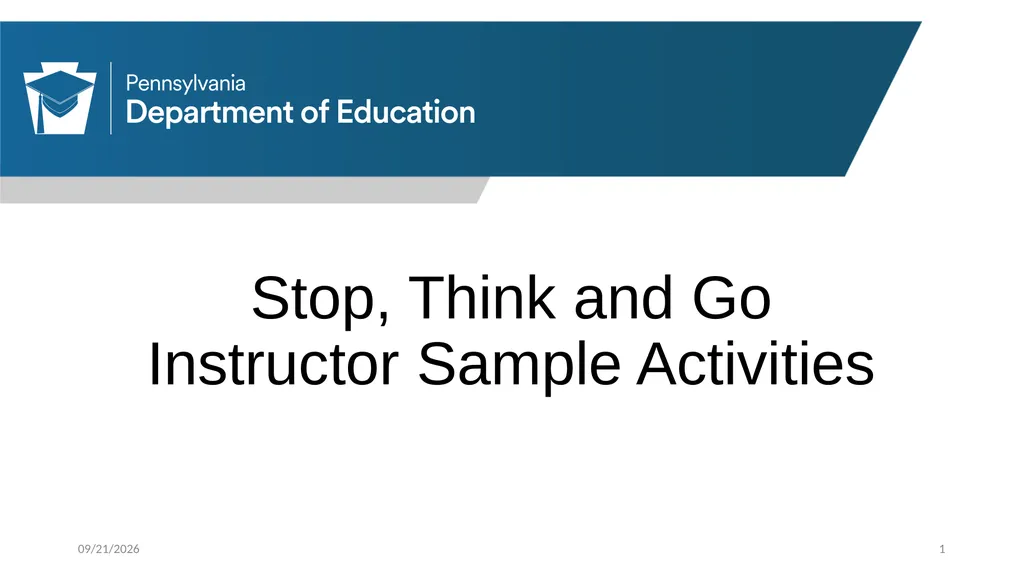 Pennsylvania
Department of Education

Stop, Think and Go
Instructor Sample Activities

09/21/2026

1